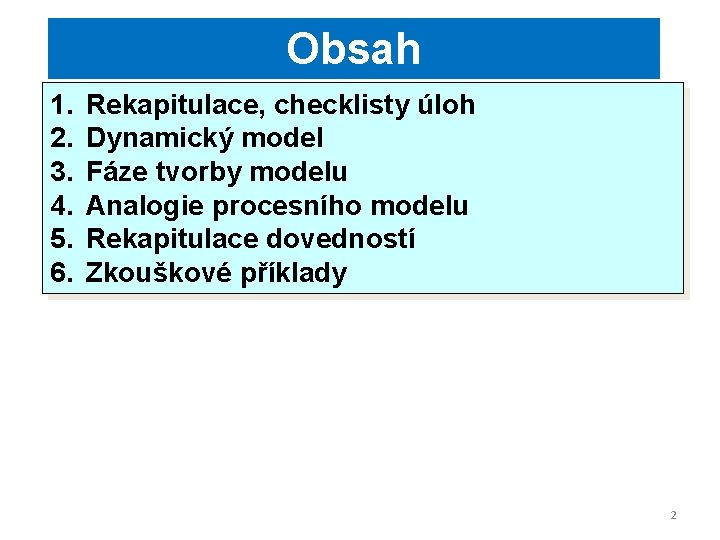 Obsah

1. Rekapitulace, checklisty úloh
2. Dynamický model
3. Fáze tvorby modelu
4. Analogie procesního modelu
5. Rekapitulace dovedností
6. Zkouškové příklady

2